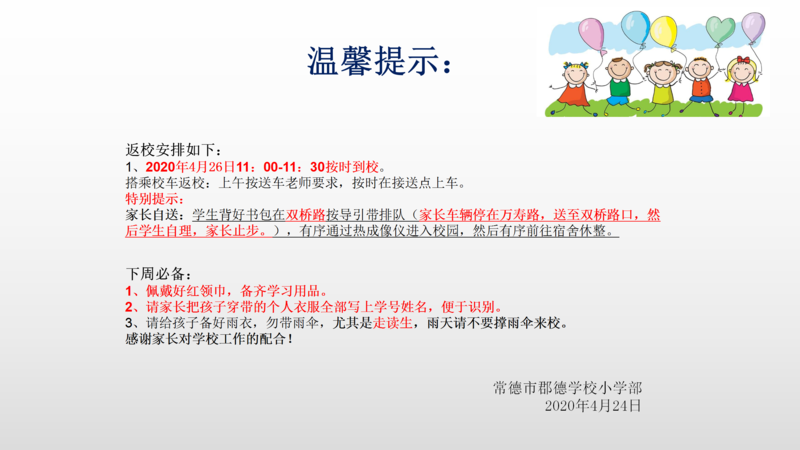 温馨提示：

返校安排如下：
1、2020年4月26日11：00-11：30按时到校。
搭乘校车返校：上午按送车老师要求，按时在接送点上车。
特别提示：
家长自送：学生背好书包在双桥路按导引带排队（家长车辆停在万寿路，送至双桥路口，然后学生自理，家长止步。），有序通过热成像仪进入校园，然后有序前往宿舍休整。

下周必备：
1、佩戴好红领巾，备齐学习用品。
2、请家长把孩子穿带的个人衣服全部写上学号姓名，便于识别。
3、请给孩子备好雨衣，勿带雨伞，尤其是走读生，雨天请不要撑雨伞来校。
感谢家长对学校工作的配合！

常德市郡德学校小学部
2020年4月24日